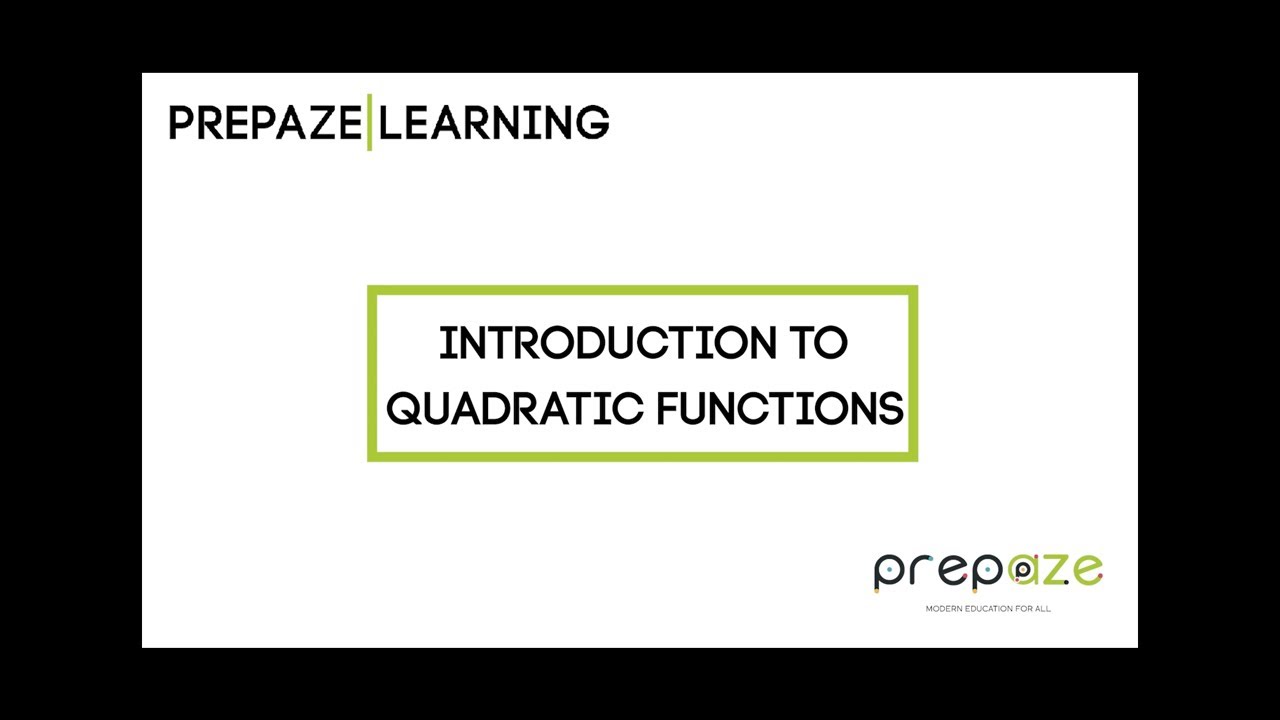 PREPAZE | LEARNING

INTRODUCTION TO QUADRATIC FUNCTIONS

prepaze
MODERN EDUCATION FOR ALL